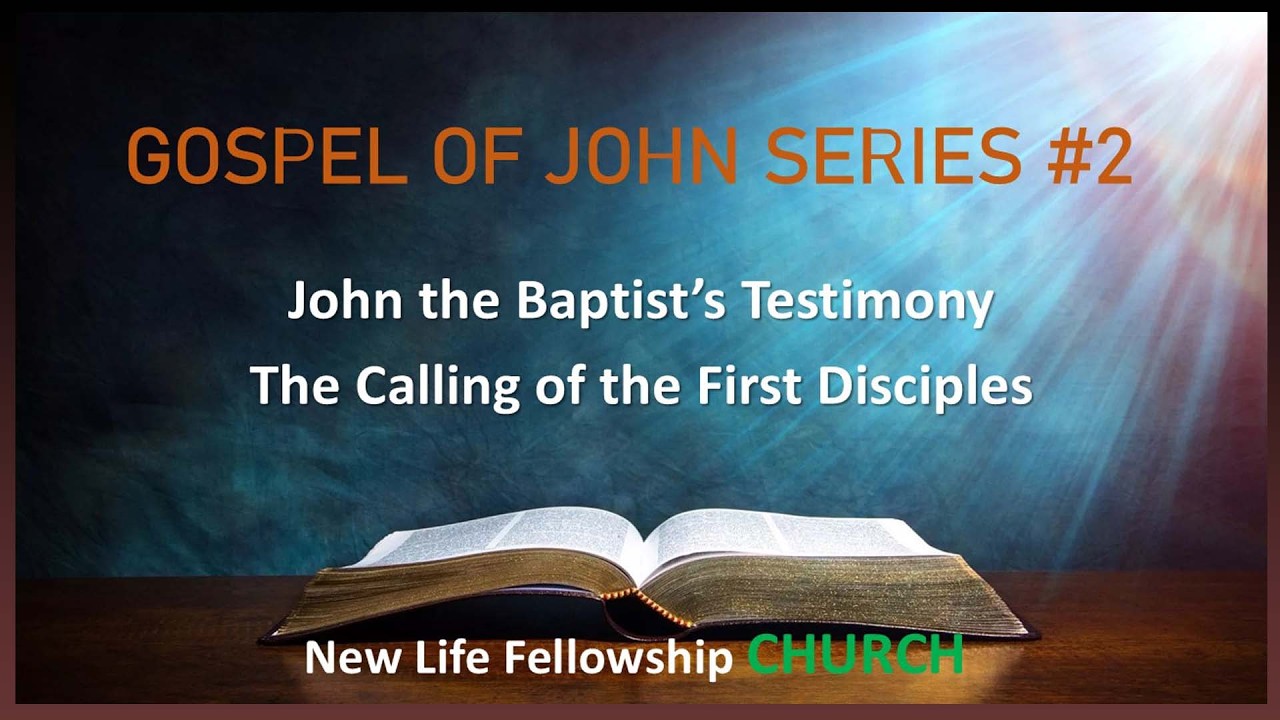 GOSPEL OF JOHN SERIES #2

John the Baptist's Testimony

The Calling of the First Disciples

New Life Fellowship CHURCH